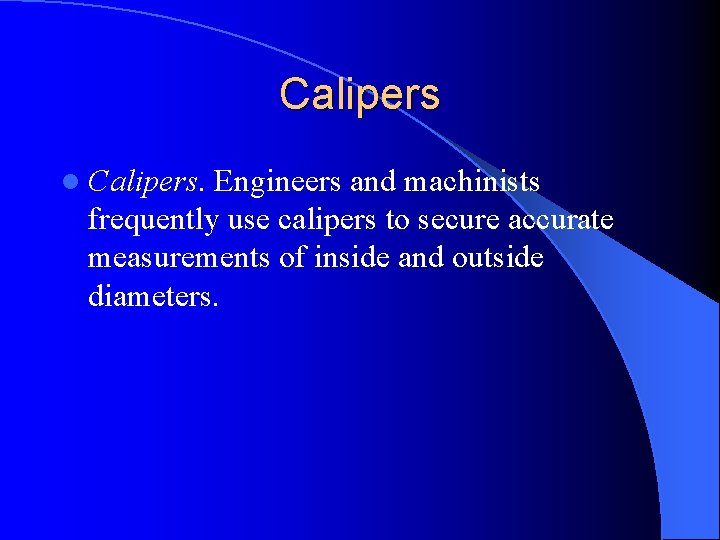 Calipers

Calipers. Engineers and machinists frequently use calipers to secure accurate measurements of inside and outside diameters.